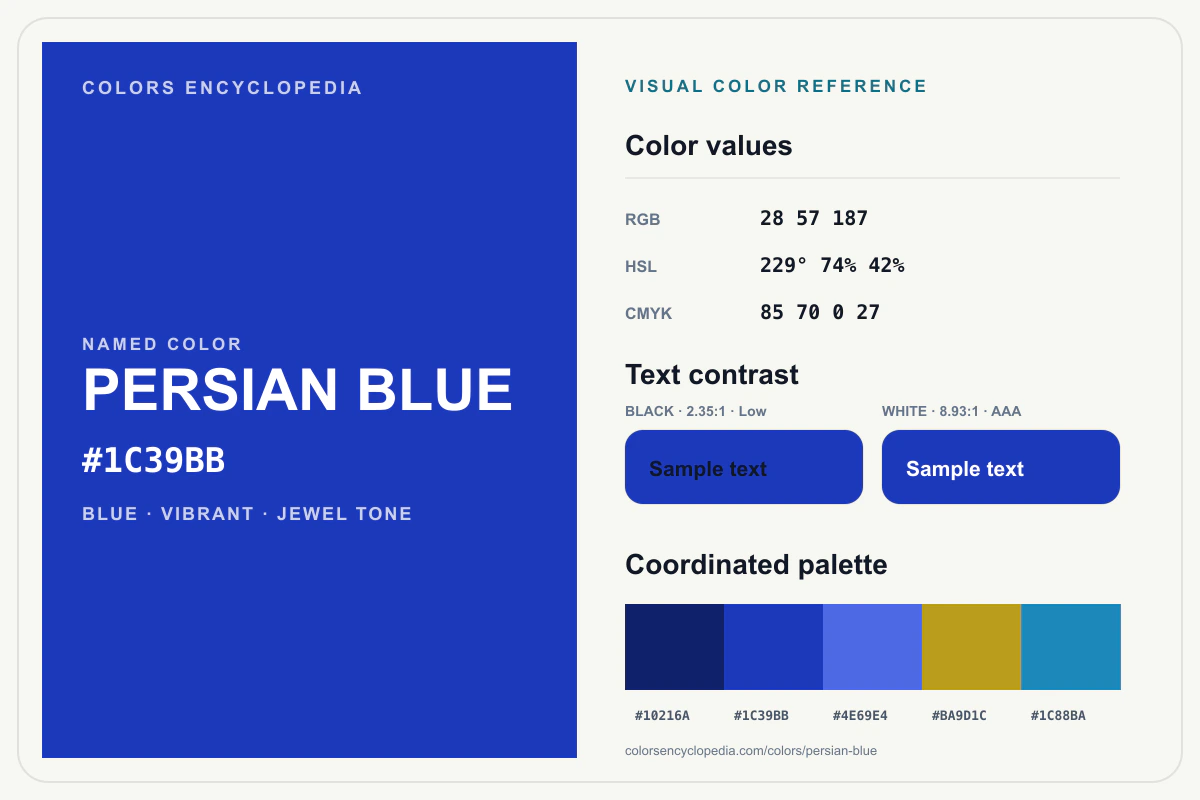 COLORS ENCYCLOPEDIA

NAMED COLOR

PERSIAN BLUE

#1C39BB

BLUE · VIBRANT · JEWEL TONE

VISUAL COLOR REFERENCE

Color values

| RGB | 28 57 187 |
|---|---|
| HSL | 229° 74% 42% |
| CMYK | 85 70 0 27 |

Text contrast

BLACK · 2.35:1 · Low

Sample text

WHITE · 8.93:1 · AAA

Sample text

Coordinated palette

#10216A #1C39BB #4E69E4 #BA9D1C #1C88BA

colorsencyclopedia.com/colors/persian-blue